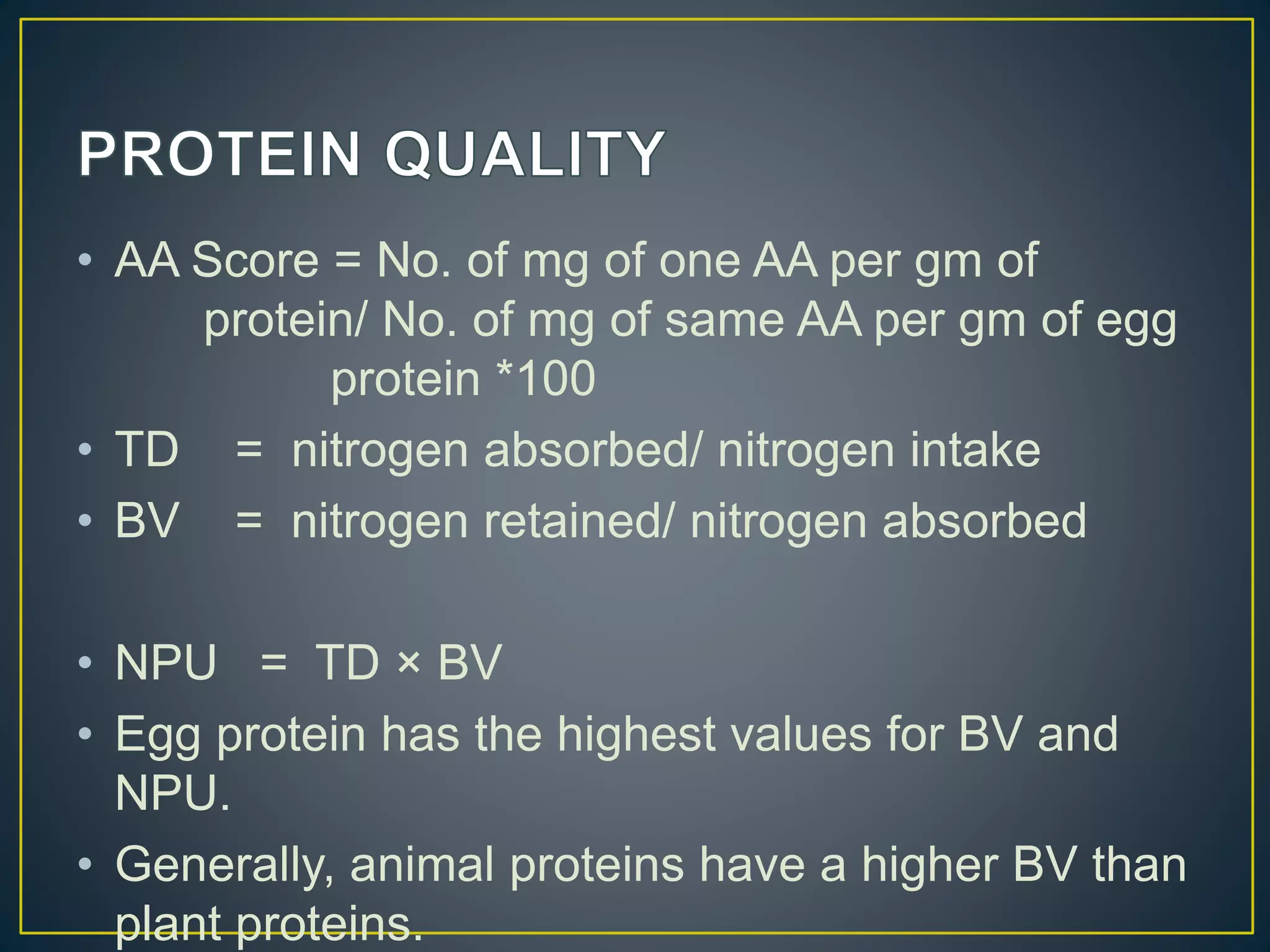 PROTEIN QUALITY

• AA Score = No. of mg of one AA per gm of protein/ No. of mg of same AA per gm of egg protein *100
• TD = nitrogen absorbed/ nitrogen intake
• BV = nitrogen retained/ nitrogen absorbed

• NPU = TD × BV
• Egg protein has the highest values for BV and NPU.
• Generally, animal proteins have a higher BV than plant proteins.